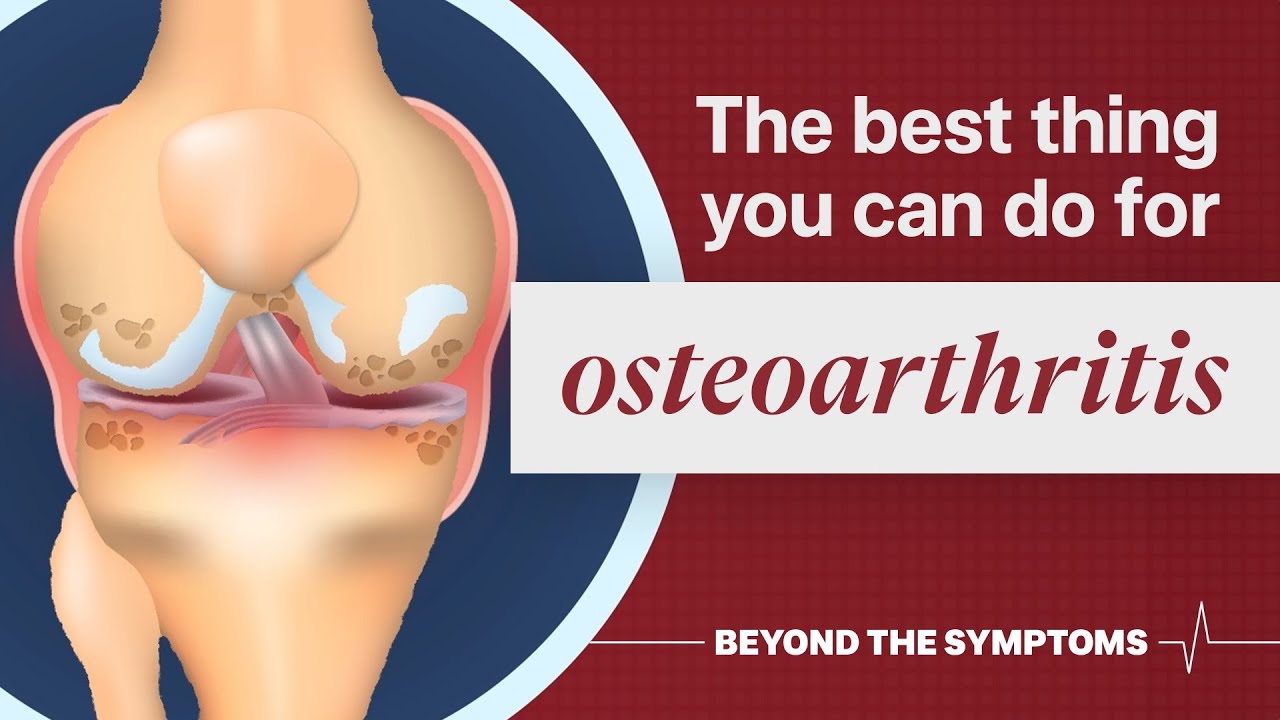 The best thing you can do for

osteoarthritis

BEYOND THE SYMPTOMS